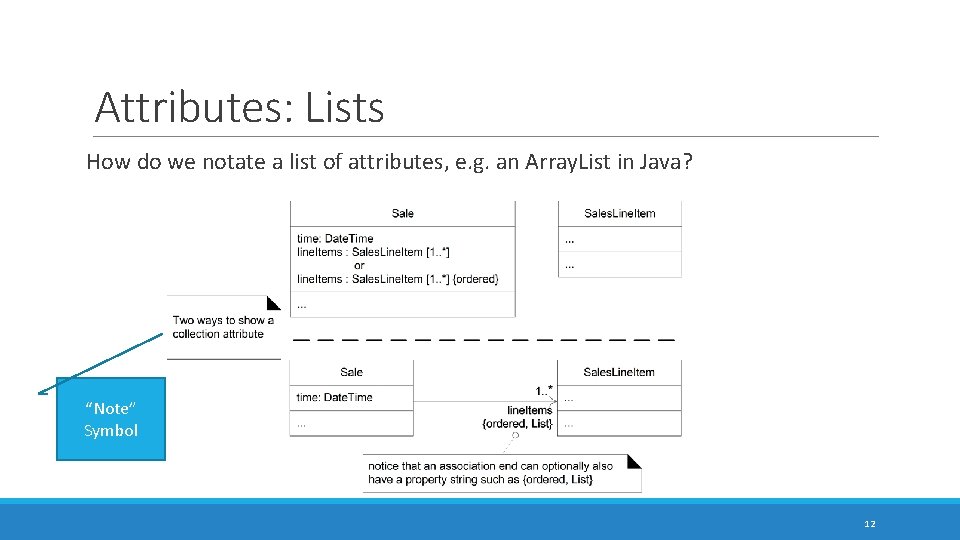 Attributes: Lists

How do we notate a list of attributes, e.g. an ArrayList in Java?

Sale

time: DateTime
lineItems : SalesLineItem [1..*]
or
lineItems : SalesLineItem [1..*] {ordered}

...

SalesLineItem

...

...

Two ways to show a collection attribute

"Note" Symbol

Sale

time: DateTime

...

1..*
lineItems
{ordered, List}

SalesLineItem

...

...

notice that an association end can optionally also have a property string such as {ordered, List}

12